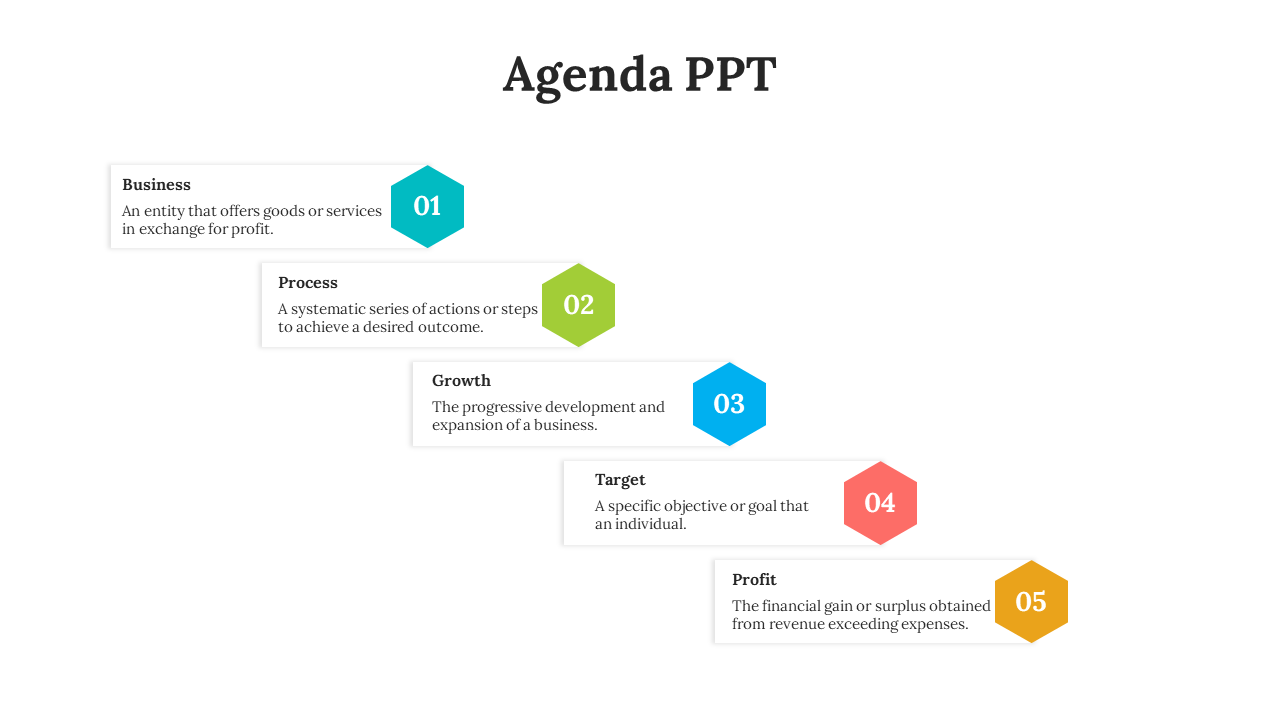 Agenda PPT

Business
An entity that offers goods or services in exchange for profit.

01

Process
A systematic series of actions or steps to achieve a desired outcome.

02

Growth
The progressive development and expansion of a business.

03

Target
A specific objective or goal that an individual.

04

Profit
The financial gain or surplus obtained from revenue exceeding expenses.

05